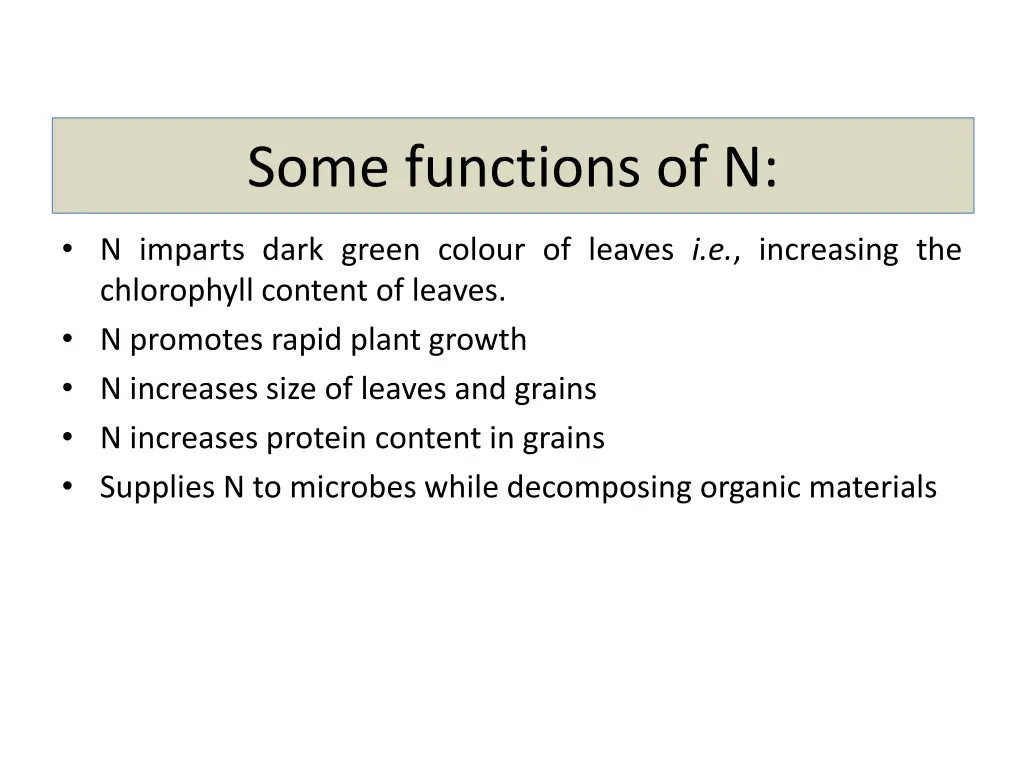 Some functions of N:

• N imparts dark green colour of leaves i.e., increasing the chlorophyll content of leaves.
• N promotes rapid plant growth
• N increases size of leaves and grains
• N increases protein content in grains
• Supplies N to microbes while decomposing organic materials